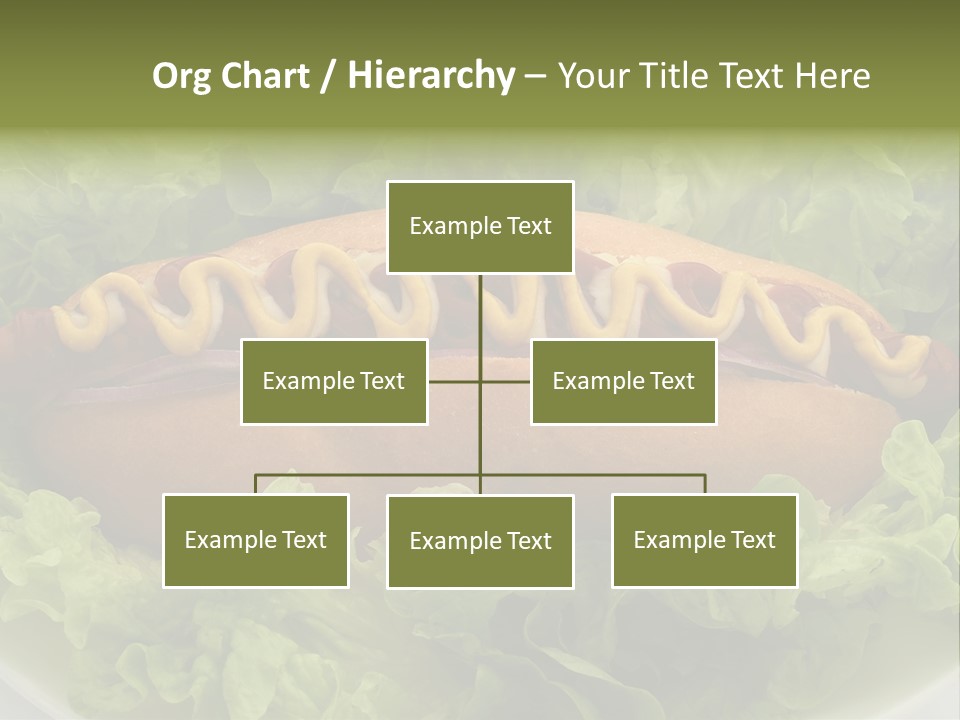 Org Chart / Hierarchy – Your Title Text Here

Example Text

Example Text

Example Text

Example Text

Example Text

Example Text